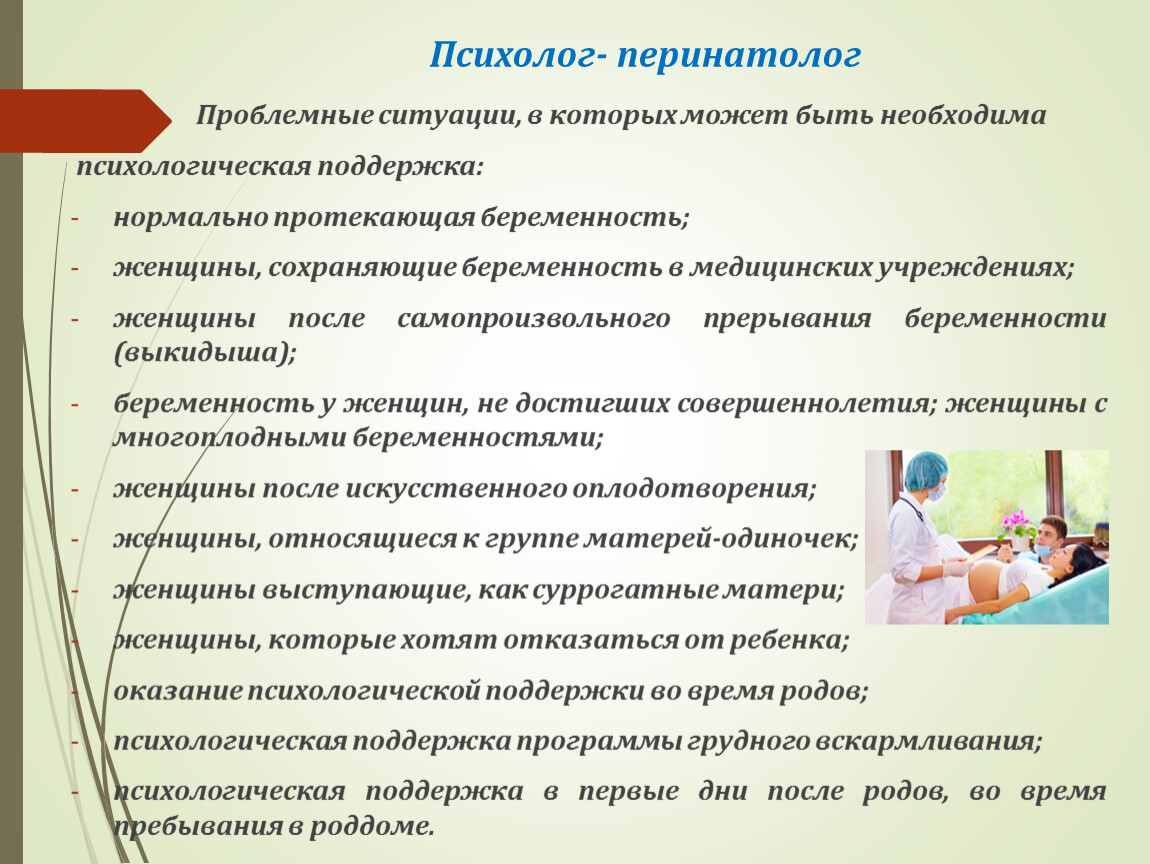 Психолог- перинатолог

Проблемные ситуации, в которых может быть необходима психологическая поддержка:

- нормально протекающая беременность;
- женщины, сохраняющие беременность в медицинских учреждениях;
- женщины после самопроизвольного прерывания беременности (выкидыша);
- беременность у женщин, не достигших совершеннолетия; женщины с многоплодными беременностями;
- женщины после искусственного оплодотворения;
- женщины, относящиеся к группе матерей-одиночек;
- женщины выступающие, как суррогатные матери;
- женщины, которые хотят отказаться от ребенка;
- оказание психологической поддержки во время родов;
- психологическая поддержка программы грудного вскармливания;
- психологическая поддержка в первые дни после родов, во время пребывания в роддоме.